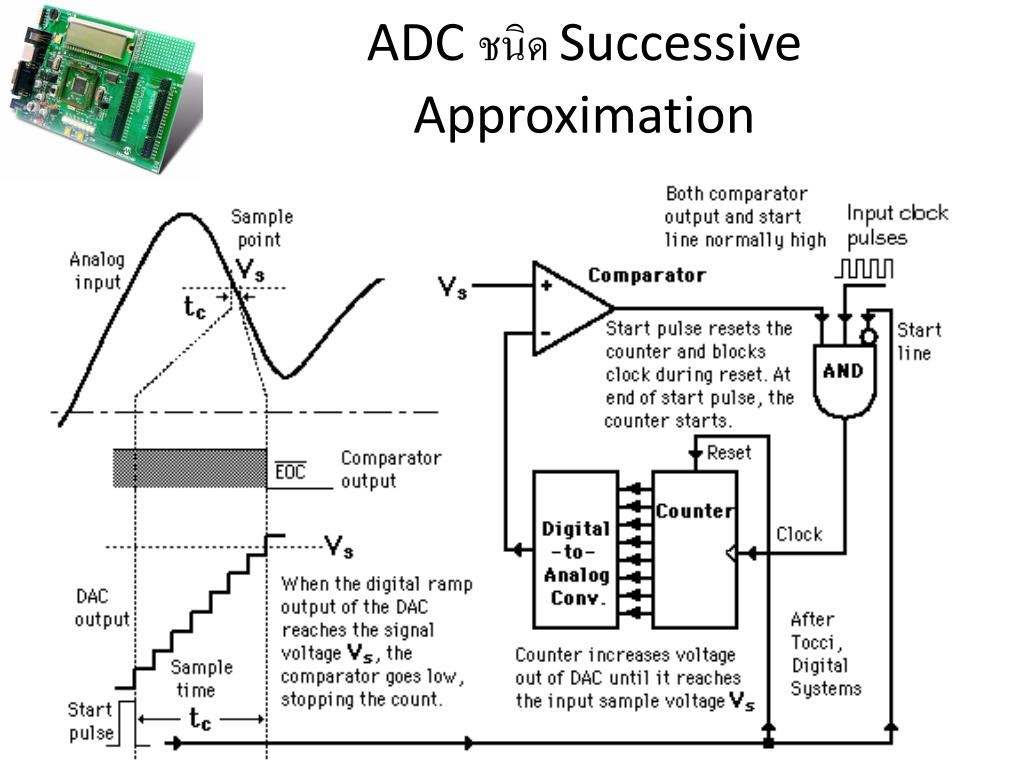 ADC ชนิด Successive Approximation

Analog input

Sample point

$V_s$

$t_c$

$\overline{EOC}$

Comparator output

$V_s$

DAC output

Sample time

Start pulse

$t_c$

When the digital ramp output of the DAC reaches the signal voltage $V_s$, the comparator goes low, stopping the count.

Both comparator output and start line normally high

Input clock pulses

$V_s$

+

-

Comparator

Start pulse resets the counter and blocks clock during reset. At end of start pulse, the counter starts.

AND

Start line

Reset

Digital -to- Analog Conv.

Counter

Clock

Counter increases voltage out of DAC until it reaches the input sample voltage $V_s$

After Tocci, Digital Systems